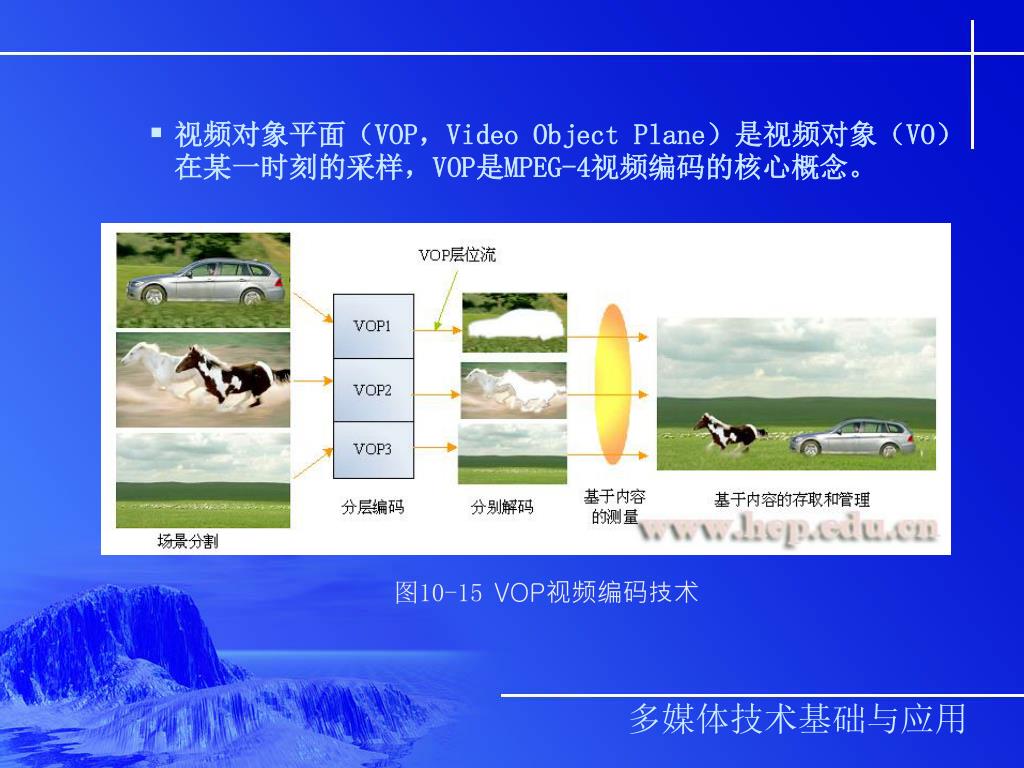 ▪ 视频对象平面（VOP，Video Object Plane）是视频对象（VO）在某一时刻的采样，VOP是MPEG-4视频编码的核心概念。

VOP层位流

VOP1

VOP2

VOP3

场景分割

分层编码

分别解码

基于内容的测量

基于内容的存取和管理

www.hep.edu.cn

图10-15 VOP视频编码技术

多媒体技术基础与应用